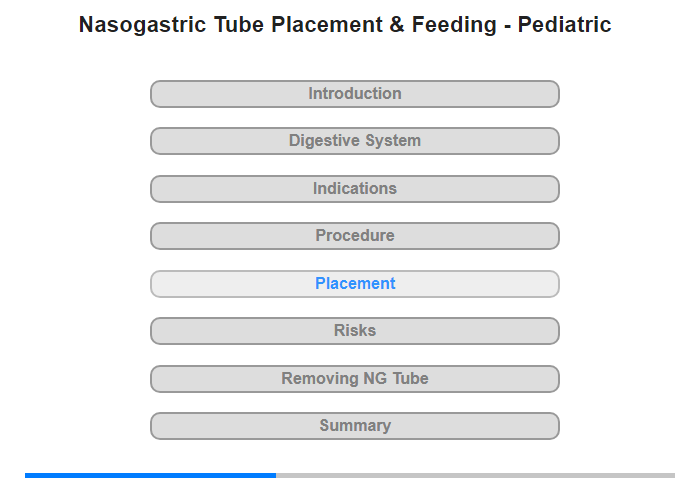 Nasogastric Tube Placement & Feeding - Pediatric

Introduction

Digestive System

Indications

Procedure

Placement

Risks

Removing NG Tube

Summary